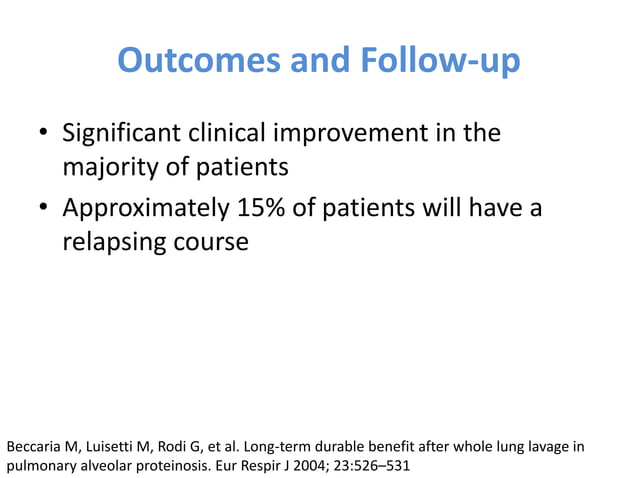 Outcomes and Follow-up

• Significant clinical improvement in the majority of patients
• Approximately 15% of patients will have a relapsing course

Beccaria M, Luisetti M, Rodi G, et al. Long-term durable benefit after whole lung lavage in pulmonary alveolar proteinosis. Eur Respir J 2004; 23:526–531